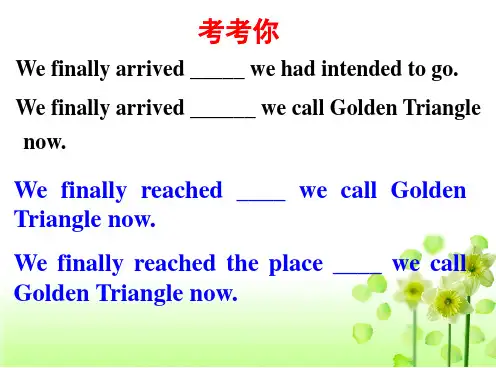 考考你

We finally arrived _____ we had intended to go.

We finally arrived ______ we call Golden Triangle now.

We finally reached ____ we call Golden Triangle now.

We finally reached the place ____ we call Golden Triangle now.